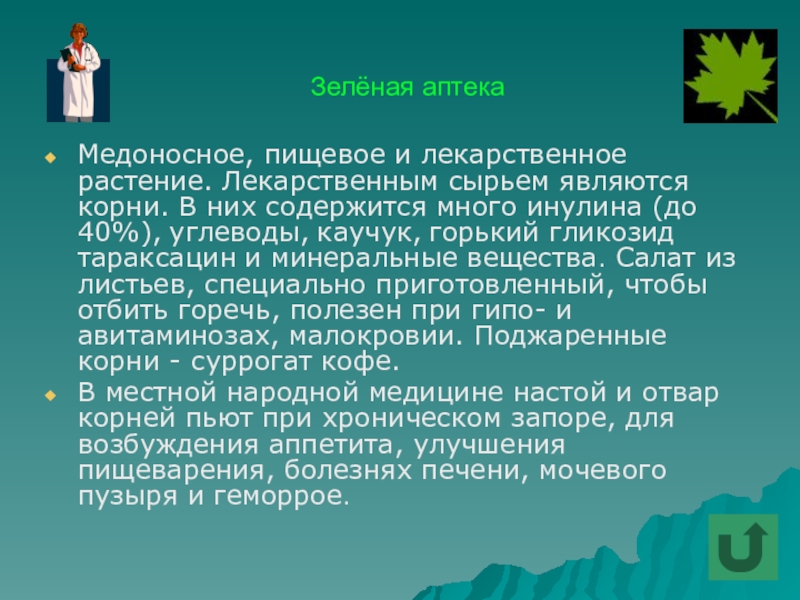 Зелёная аптека

Медоносное, пищевое и лекарственное растение. Лекарственным сырьем являются корни. В них содержится много инулина (до 40%), углеводы, каучук, горький гликозид тараксацин и минеральные вещества. Салат из листьев, специально приготовленный, чтобы отбить горечь, полезен при гипо- и авитаминозах, малокровии. Поджаренные корни - суррогат кофе.

В местной народной медицине настой и отвар корней пьют при хроническом запоре, для возбуждения аппетита, улучшения пищеварения, болезнях печени, мочевого пузыря и геморрое.